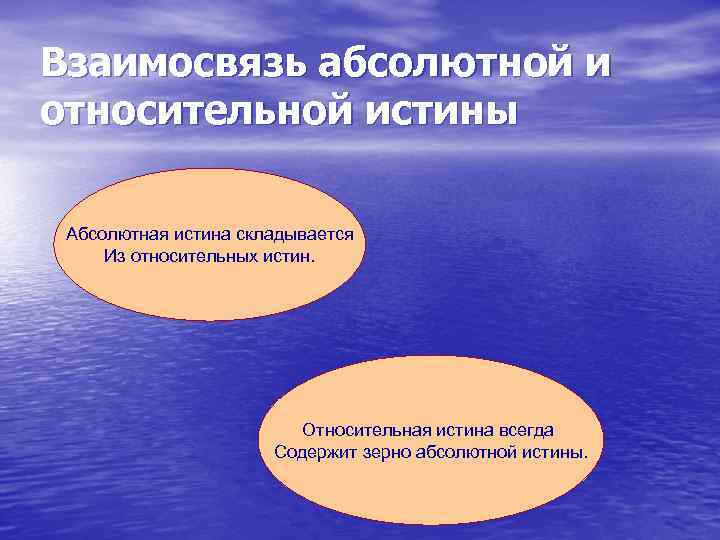 Взаимосвязь абсолютной и относительной истины

Абсолютная истина складывается
Из относительных истин.

Относительная истина всегда
Содержит зерно абсолютной истины.